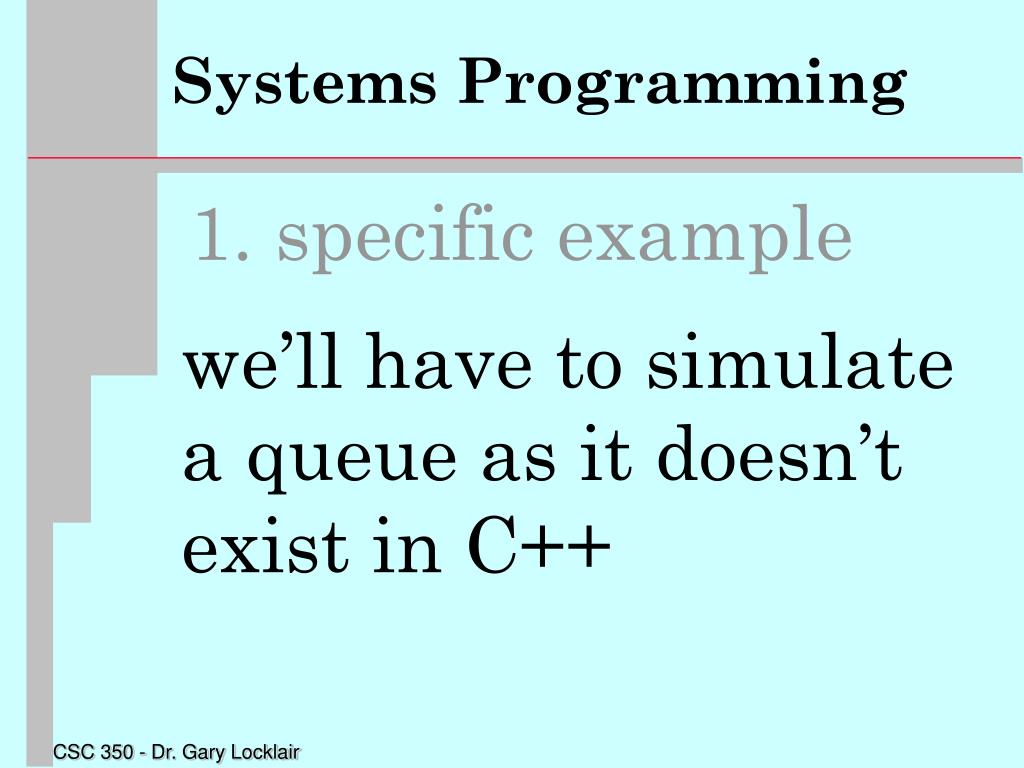 Systems Programming

1. specific example

we’ll have to simulate a queue as it doesn’t exist in C++

CSC 350 - Dr. Gary Locklair